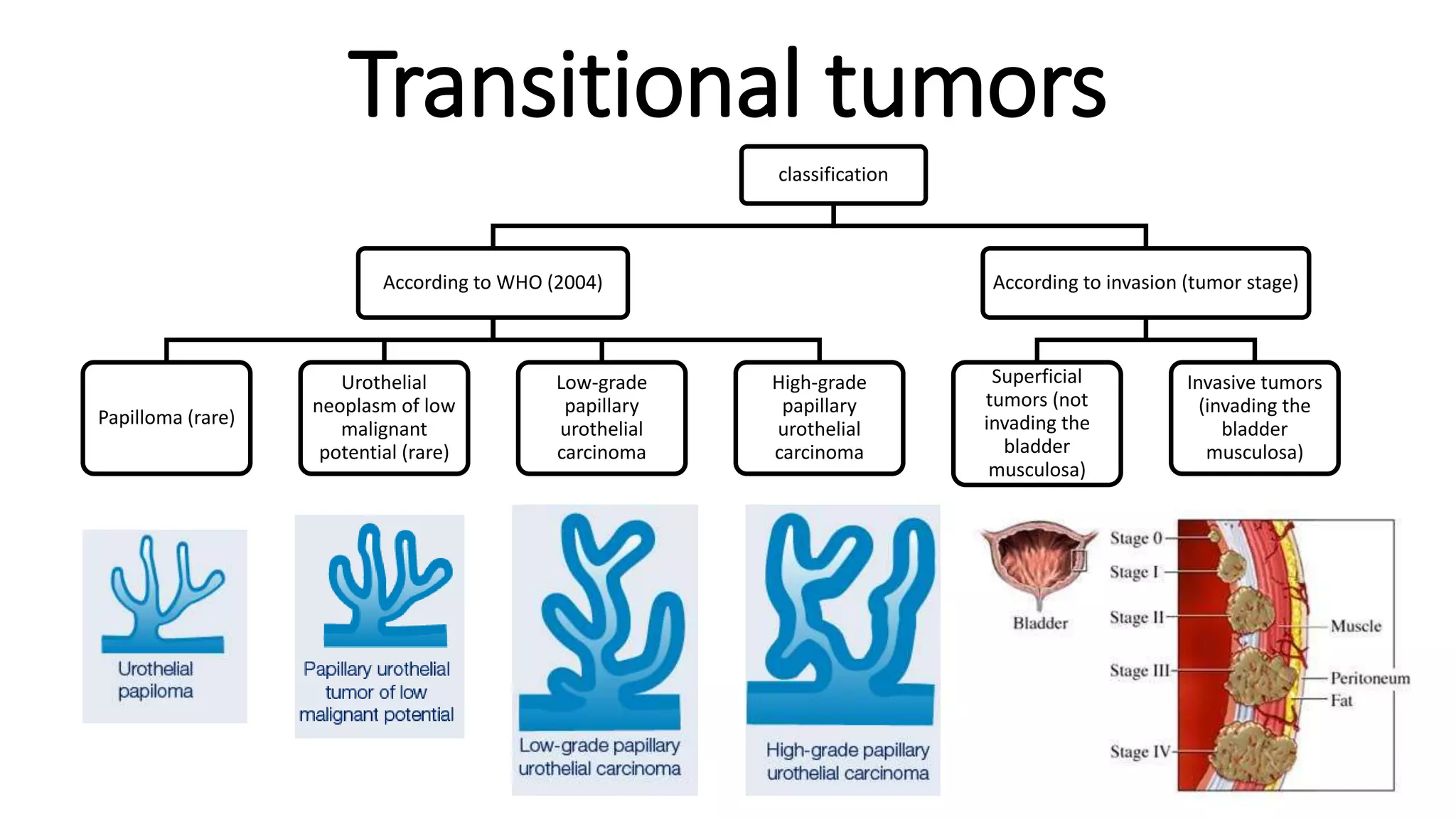 Transitional tumors

classification

According to WHO (2004)

According to invasion (tumor stage)

Papilloma (rare)

Urothelial neoplasm of low malignant potential (rare)

Low-grade papillary urothelial carcinoma

High-grade papillary urothelial carcinoma

Superficial tumors (not invading the bladder musculosa)

Invasive tumors (invading the bladder musculosa)

Urothelial papiloma

Papillary urothelial tumor of low malignant potential

Low-grade papillary urothelial carcinoma

High-grade papillary urothelial carcinoma

Bladder

Stage 0

Stage I

Stage II

Stage III

Stage IV

Muscle

Peritoneum

Fat